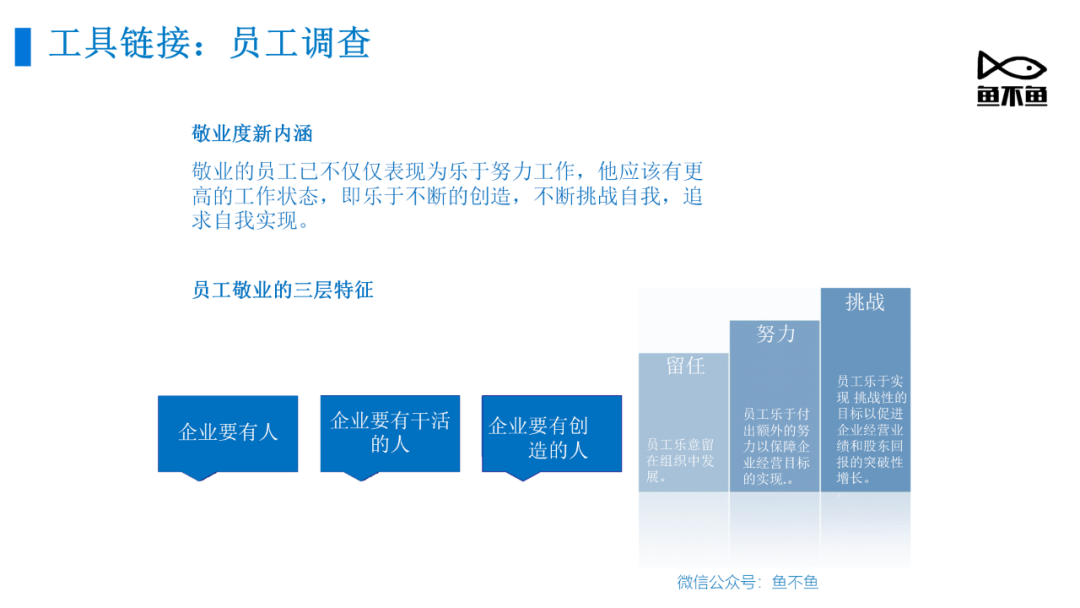 工具链接：员工调查

鱼不鱼

敬业度新内涵

敬业的员工已不仅仅表现为乐于努力工作，他应该有更高的工作状态，即乐于不断的创造，不断挑战自我，追求自我实现。

员工敬业的三层特征

企业要有人

企业要有干活的人

企业要有创造的人

留任

员工乐意留在组织中发展。

努力

员工乐于付出额外的努力以保障企业经营目标的实现.。

挑战

员工乐于实现 挑战性的目标以促进企业经营业绩和股东回报的突破性增长。

微信公众号：鱼不鱼